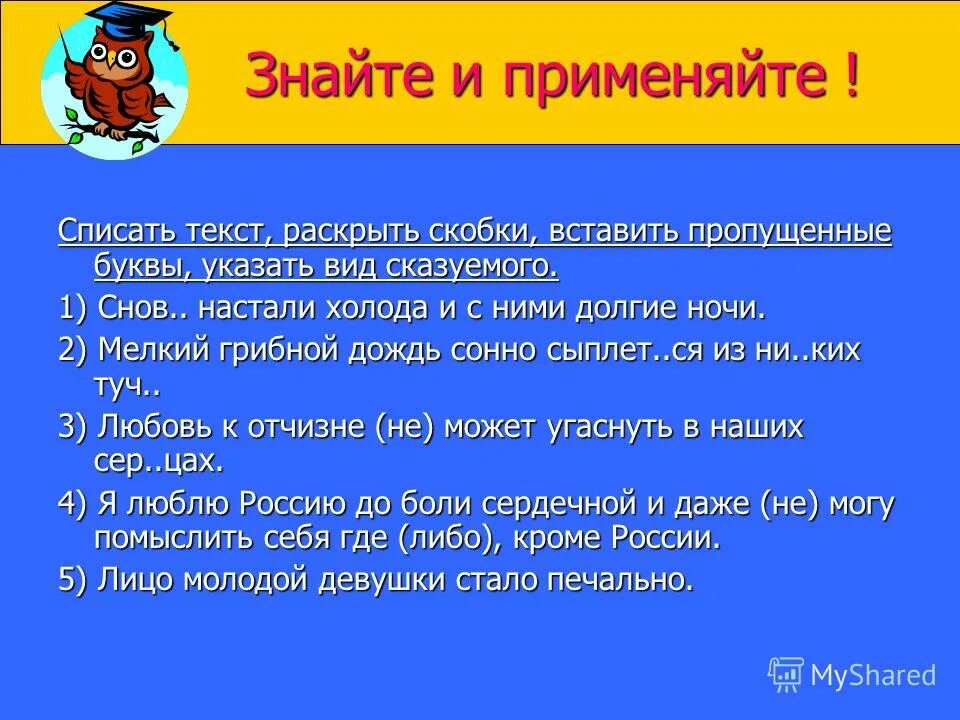 Знайте и применяйте !

Списать текст, раскрыть скобки, вставить пропущенные буквы, указать вид сказуемого.

1) Снов.. настали холода и с ними долгие ночи.

2) Мелкий грибной дождь сонно сыплет..ся из ни..ких туч..

3) Любовь к отчизне (не) может угаснуть в наших сер..цах.

4) Я люблю Россию до боли сердечной и даже (не) могу помыслить себя где (либо), кроме России.

5) Лицо молодой девушки стало печально.

MyShared